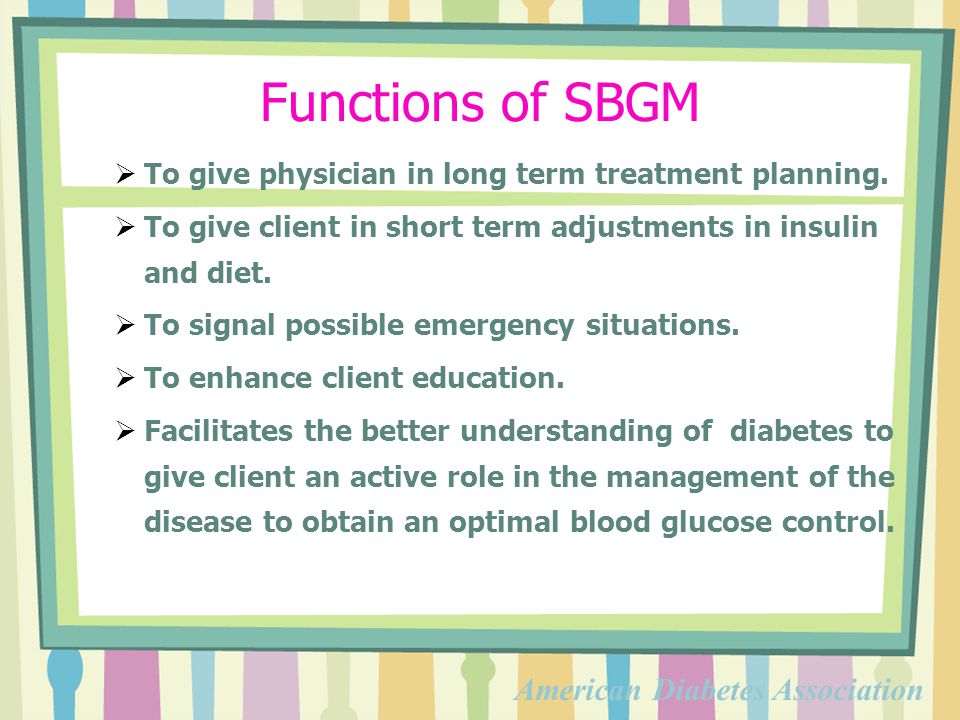 Functions of SBGM

➢ To give physician in long term treatment planning.

➢ To give client in short term adjustments in insulin and diet.

➢ To signal possible emergency situations.

➢ To enhance client education.

➢ Facilitates the better understanding of diabetes to give client an active role in the management of the disease to obtain an optimal blood glucose control.

American Diabetes Association